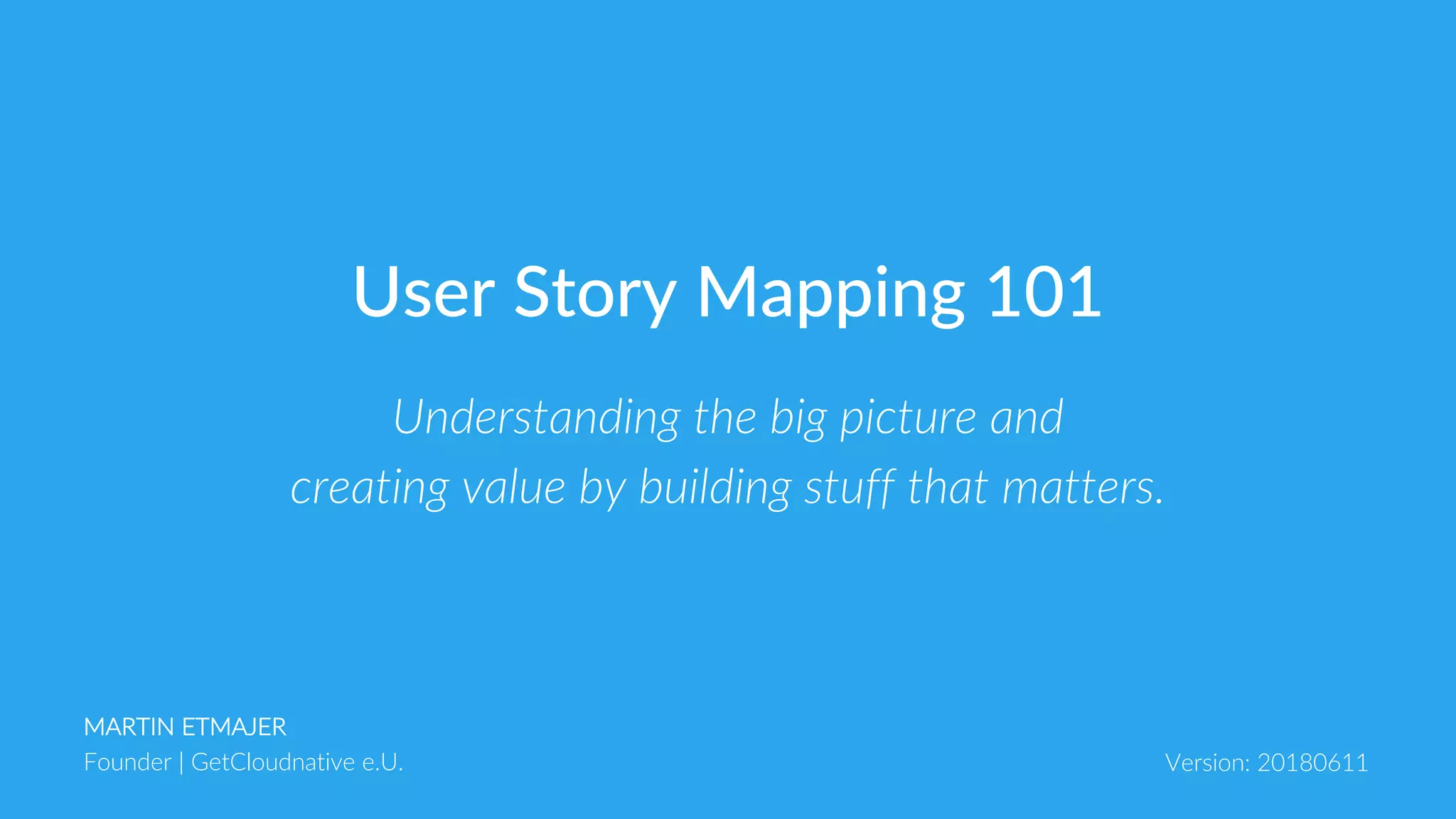 User Story Mapping 101

Understanding the big picture and creating value by building stuff that matters.

MARTIN ETMAJER
Founder | GetCloudnative e.U.

Version: 20180611